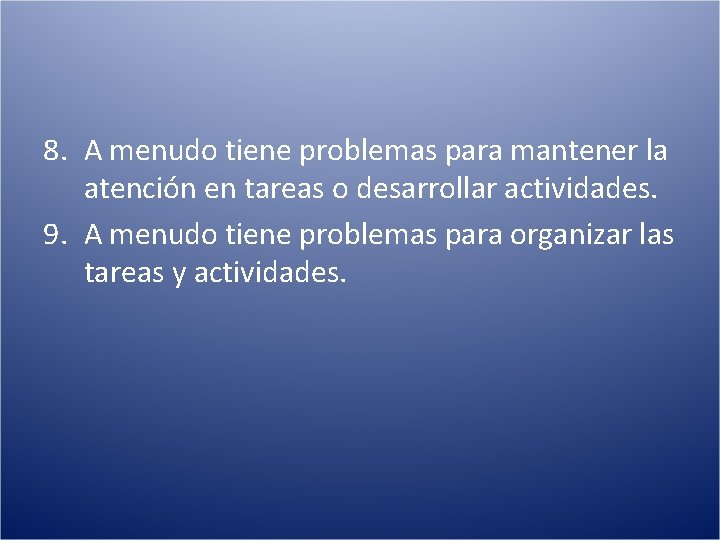 8. A menudo tiene problemas para mantener la atención en tareas o desarrollar actividades.

9. A menudo tiene problemas para organizar las tareas y actividades.